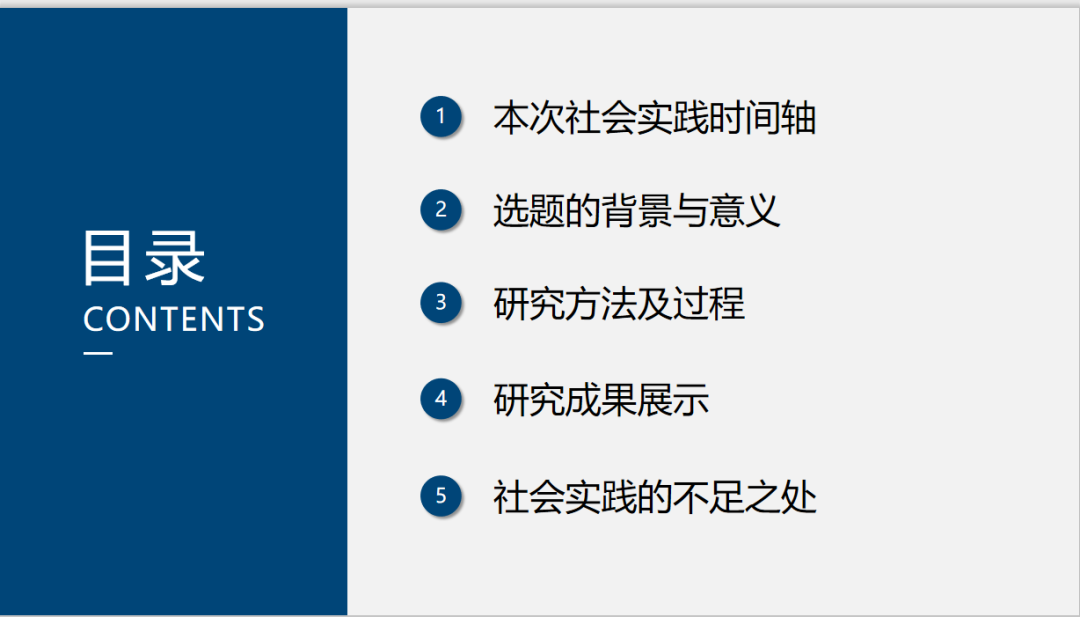 目录
CONTENTS

1 本次社会实践时间轴

2 选题的背景与意义

3 研究方法及过程

4 研究成果展示

5 社会实践的不足之处